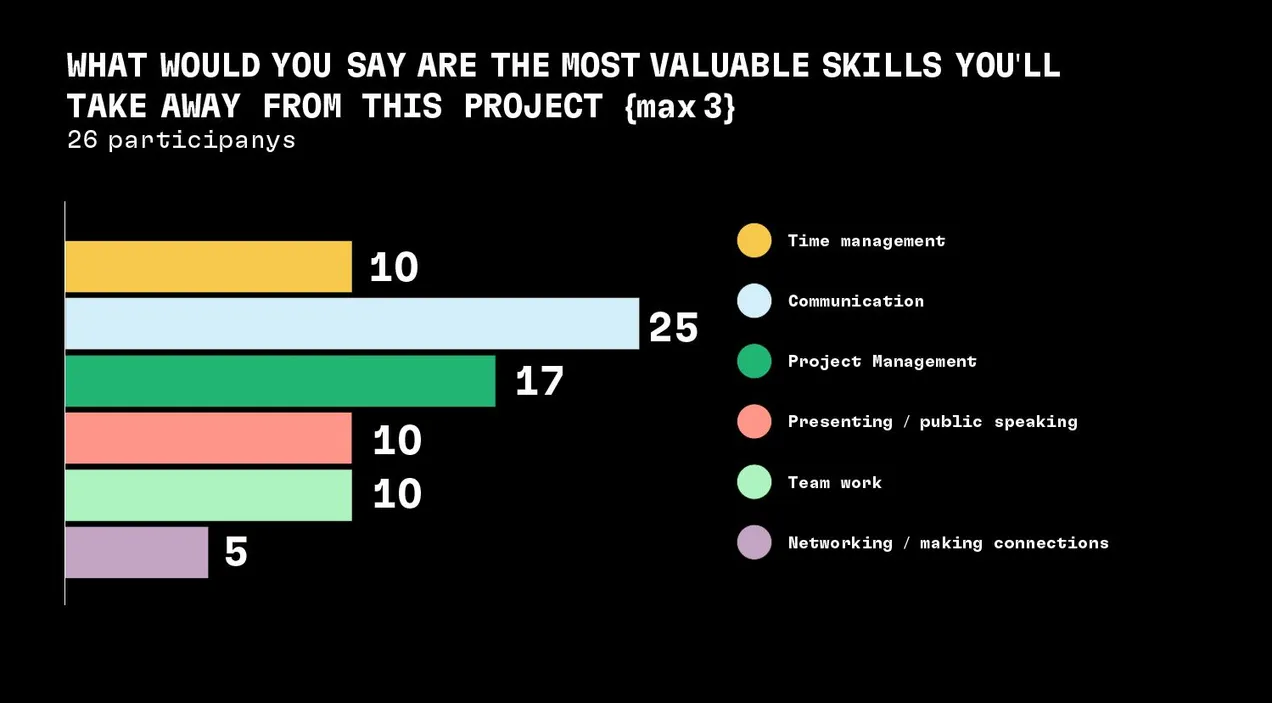 WHAT WOULD YOU SAY ARE THE MOST VALUABLE SKILLS YOU'LL TAKE AWAY FROM THIS PROJECT {max 3}
26 participanys

10
25
17
10
10
5

Time management
Communication
Project Management
Presenting / public speaking
Team work
Networking / making connections